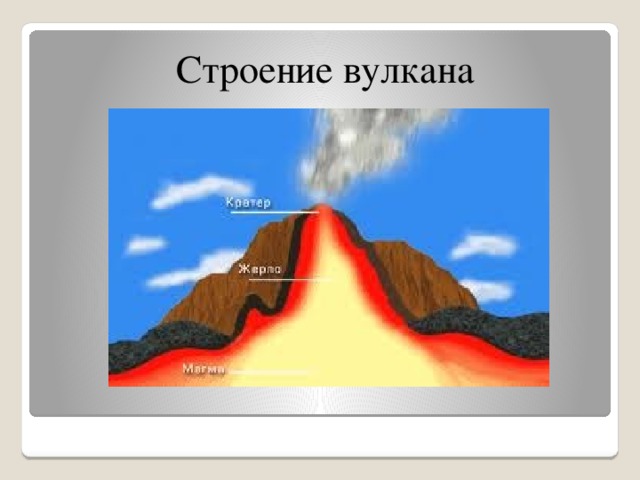 Строение вулкана

Кратер

Жерло

Магма